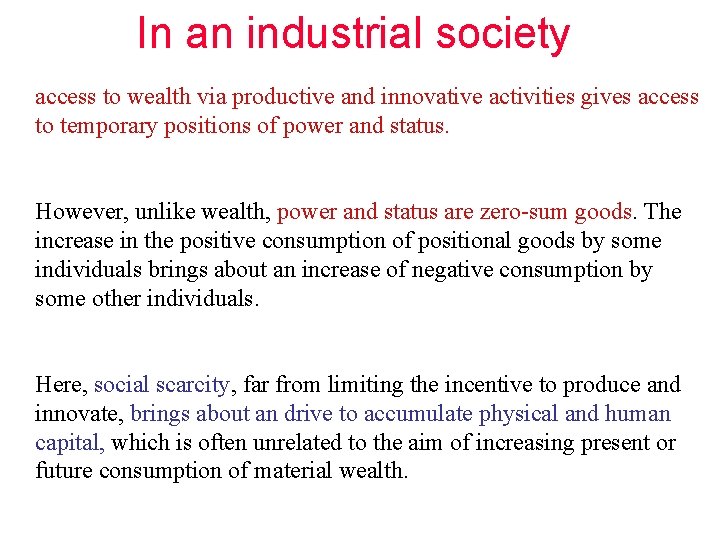 In an industrial society

access to wealth via productive and innovative activities gives access to temporary positions of power and status.

However, unlike wealth, power and status are zero-sum goods. The increase in the positive consumption of positional goods by some individuals brings about an increase of negative consumption by some other individuals.

Here, social scarcity, far from limiting the incentive to produce and innovate, brings about an drive to accumulate physical and human capital, which is often unrelated to the aim of increasing present or future consumption of material wealth.